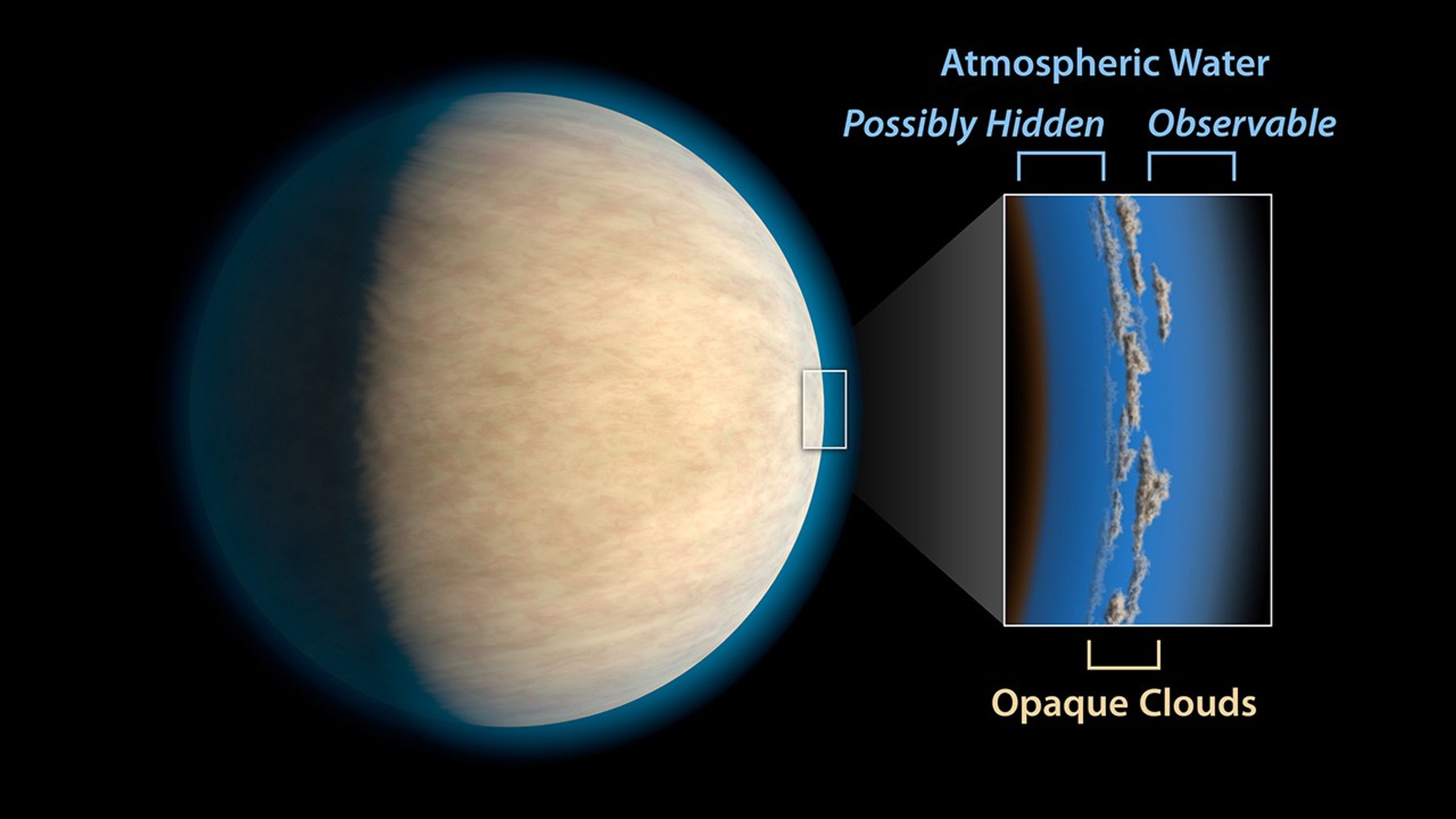 Atmospheric Water

Possibly Hidden

Observable

Opaque Clouds